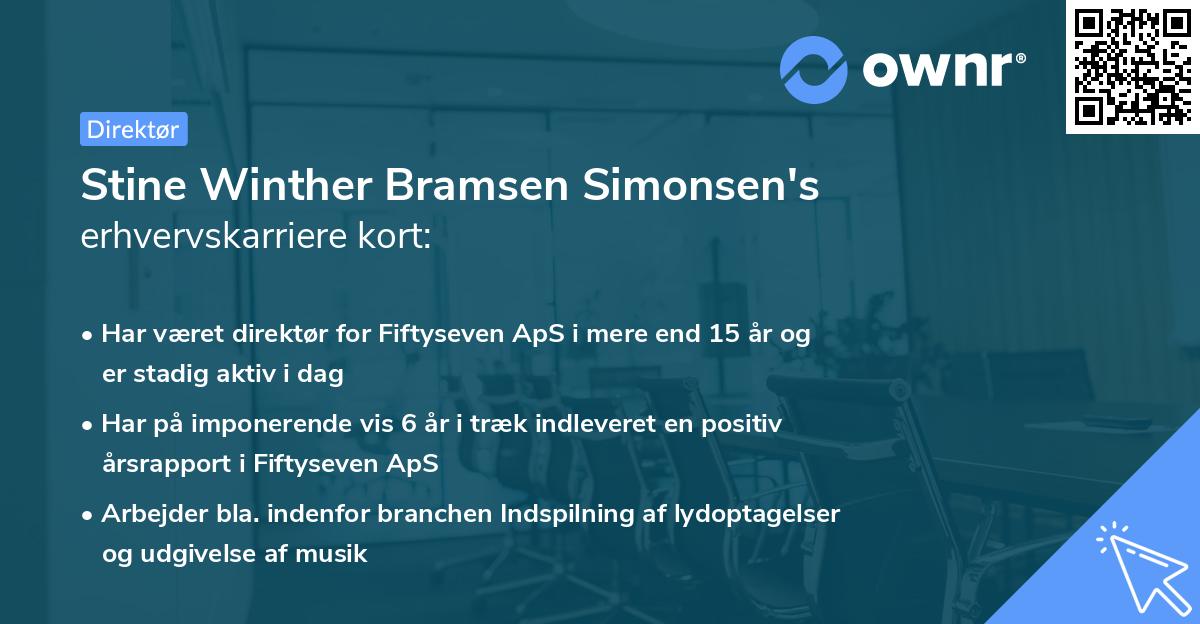 ownr®

Direktør

Stine Winther Bramsen Simonsen's erhvervskarriere kort:

• Har været direktør for Fiftyseven ApS i mere end 15 år og er stadig aktiv i dag

• Har på imponerende vis 6 år i træk indleveret en positiv årsrapport i Fiftyseven ApS

• Arbejder bla. indenfor branchen Indspilning af lydoptagelser og udgivelse af musik